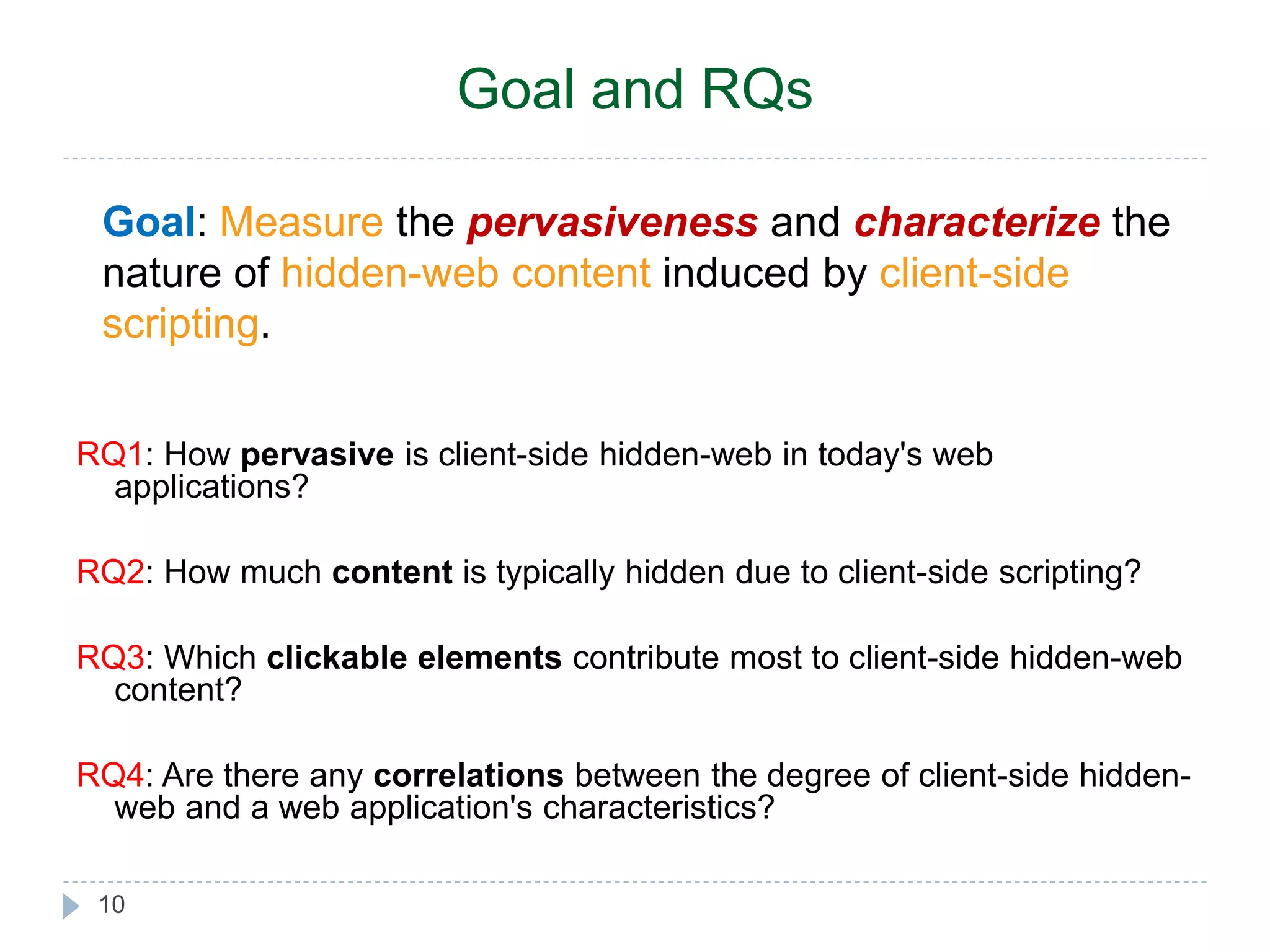 Goal and RQs

Goal: Measure the pervasiveness and characterize the nature of hidden-web content induced by client-side scripting.

RQ1: How pervasive is client-side hidden-web in today's web applications?

RQ2: How much content is typically hidden due to client-side scripting?

RQ3: Which clickable elements contribute most to client-side hidden-web content?

RQ4: Are there any correlations between the degree of client-side hidden-web and a web application's characteristics?

10